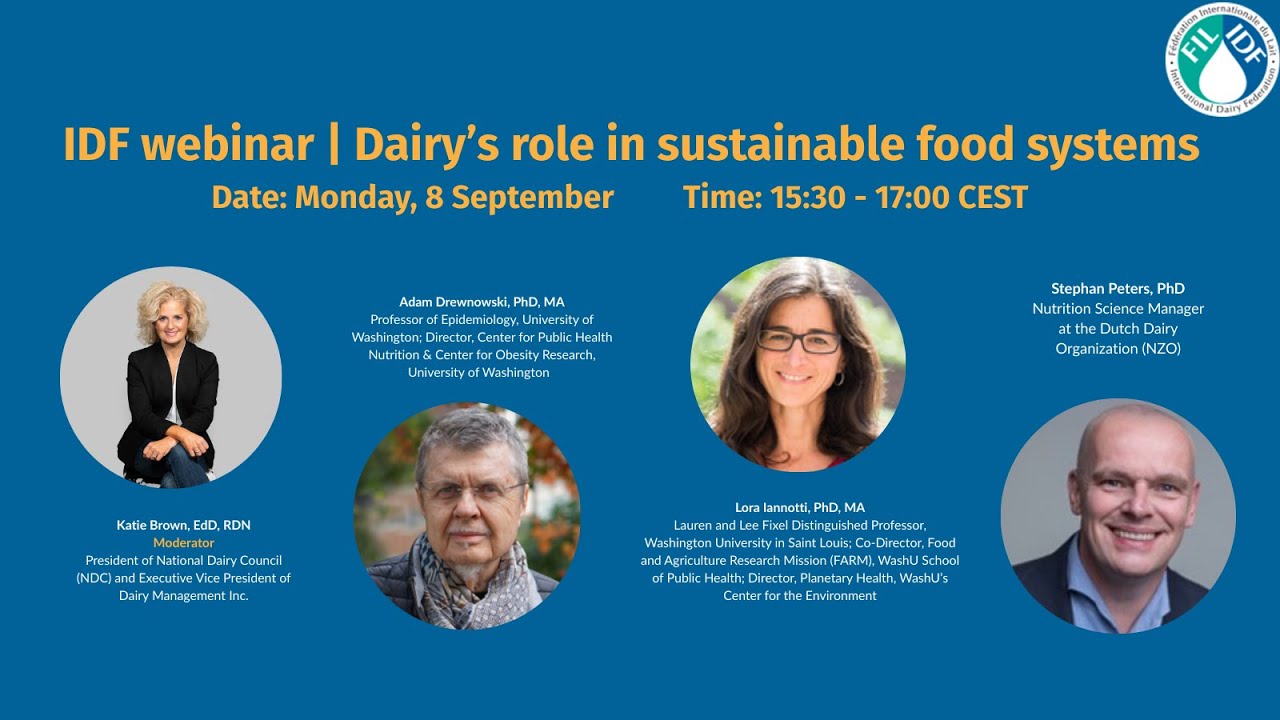 Fédération Internationale du Lait FIL IDF International Dairy Federation

IDF webinar | Dairy's role in sustainable food systems

Date: Monday, 8 September Time: 15:30 - 17:00 CEST

Katie Brown, EdD, RDN
Moderator
President of National Dairy Council (NDC) and Executive Vice President of Dairy Management Inc.

Adam Drewnowski, PhD, MA
Professor of Epidemiology, University of Washington; Director, Center for Public Health Nutrition & Center for Obesity Research, University of Washington

Lora Iannotti, PhD, MA
Lauren and Lee Fixel Distinguished Professor, Washington University in Saint Louis; Co-Director, Food and Agriculture Research Mission (FARM), WashU School of Public Health; Director, Planetary Health, WashU's Center for the Environment

Stephan Peters, PhD
Nutrition Science Manager at the Dutch Dairy Organization (NZO)